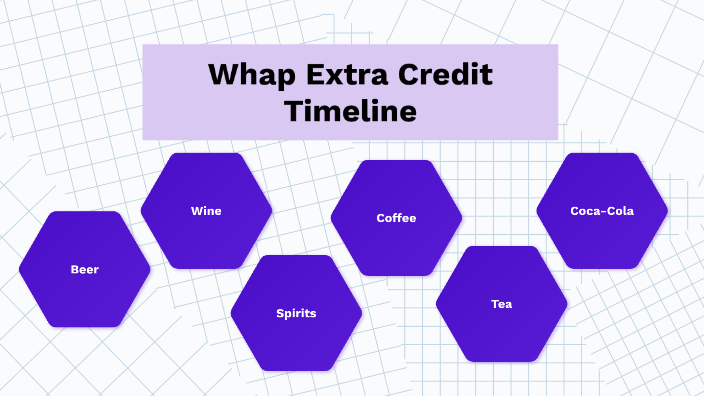 Whap Extra Credit Timeline

Beer

Wine

Spirits

Coffee

Tea

Coca-Cola